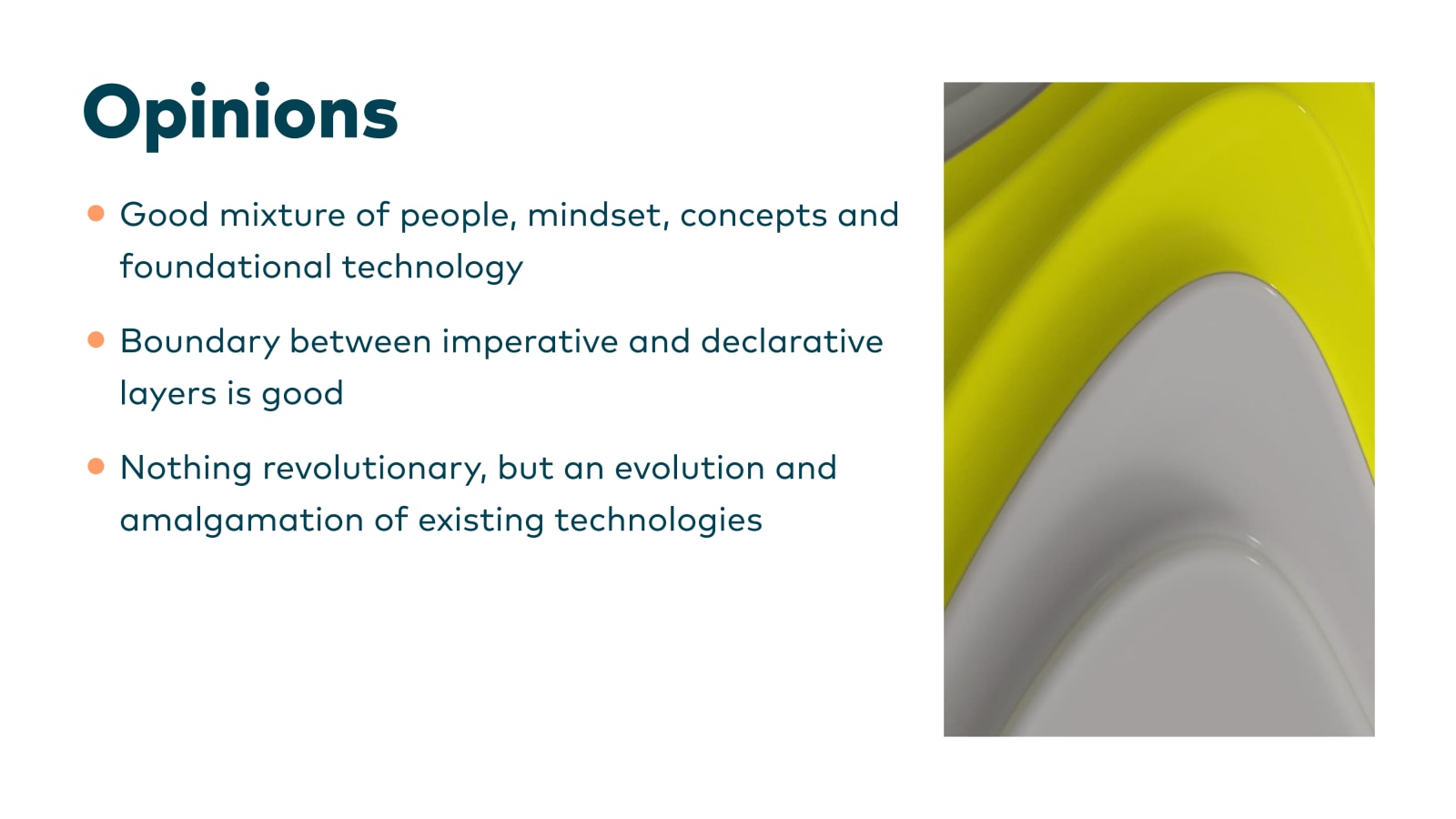 Opinions

- Good mixture of people, mindset, concepts and foundational technology
- Boundary between imperative and declarative layers is good
- Nothing revolutionary, but an evolution and amalgamation of existing technologies